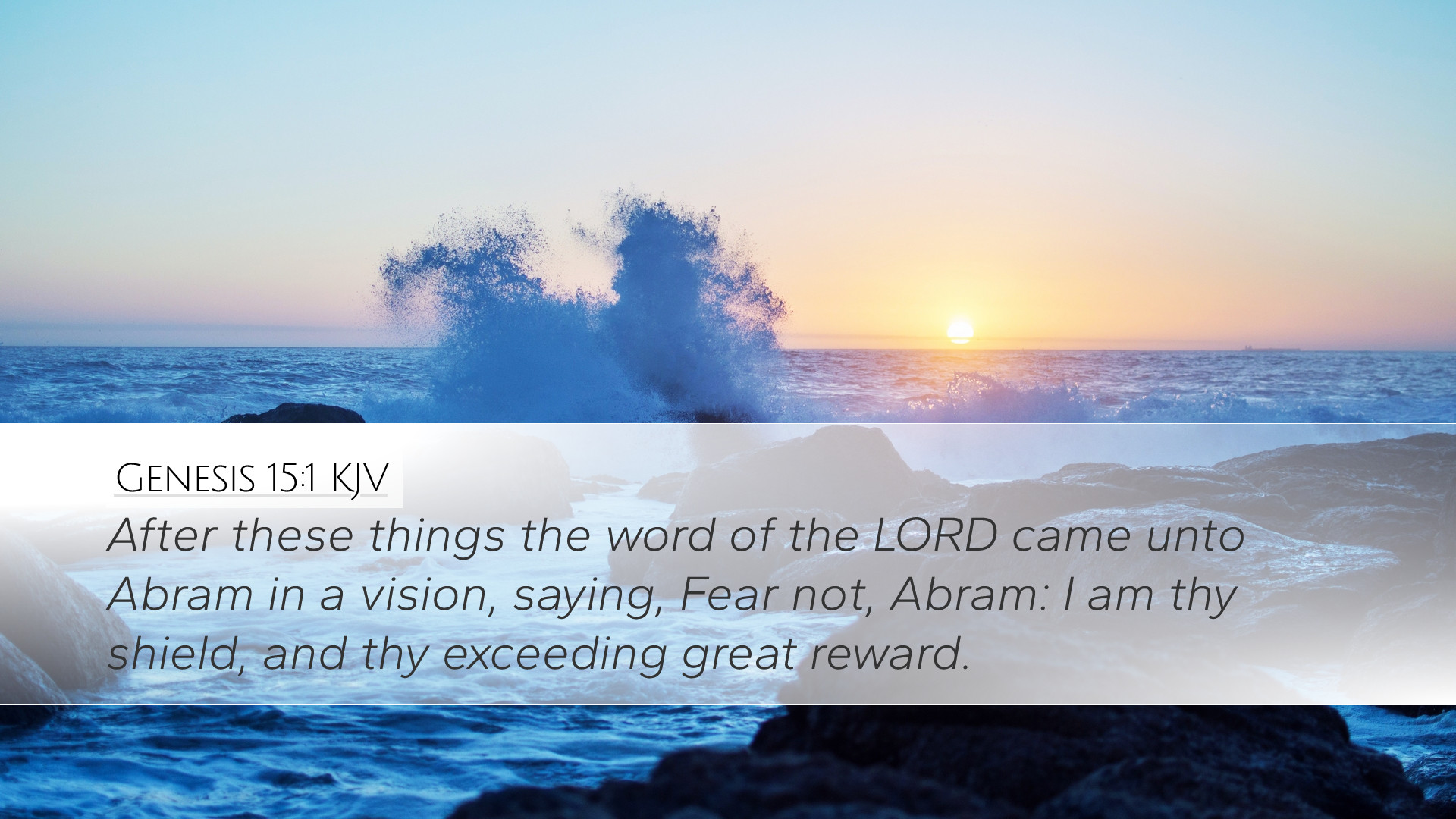 Genesis 15:1 KJV

After these things the word of the LORD came unto Abram in a vision, saying, Fear not, Abram: I am thy shield, and thy exceeding great reward.